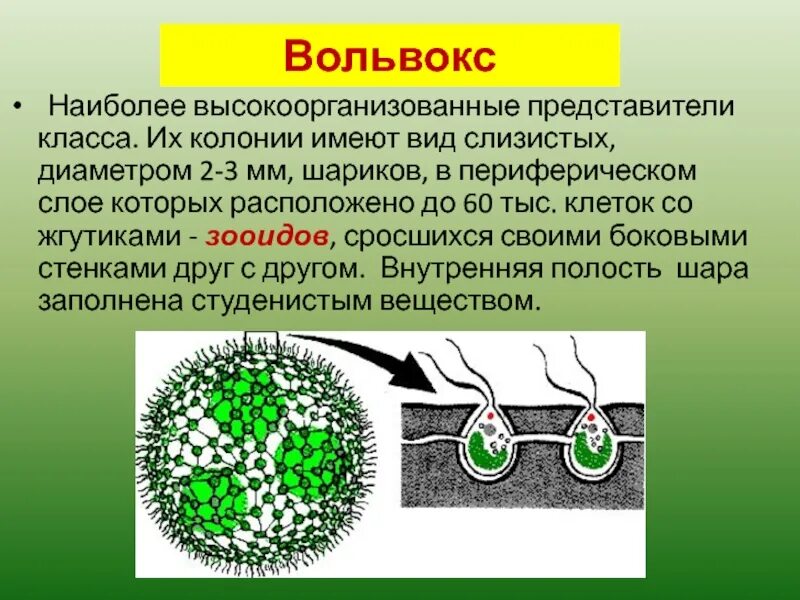 Вольвокс

• Наиболее высокоорганизованные представители класса. Их колонии имеют вид слизистых, диаметром 2-3 мм, шариков, в периферическом слое которых расположено до 60 тыс. клеток со жгутиками - зооидов, сросшихся своими боковыми стенками друг с другом. Внутренняя полость шара заполнена студенистым веществом.